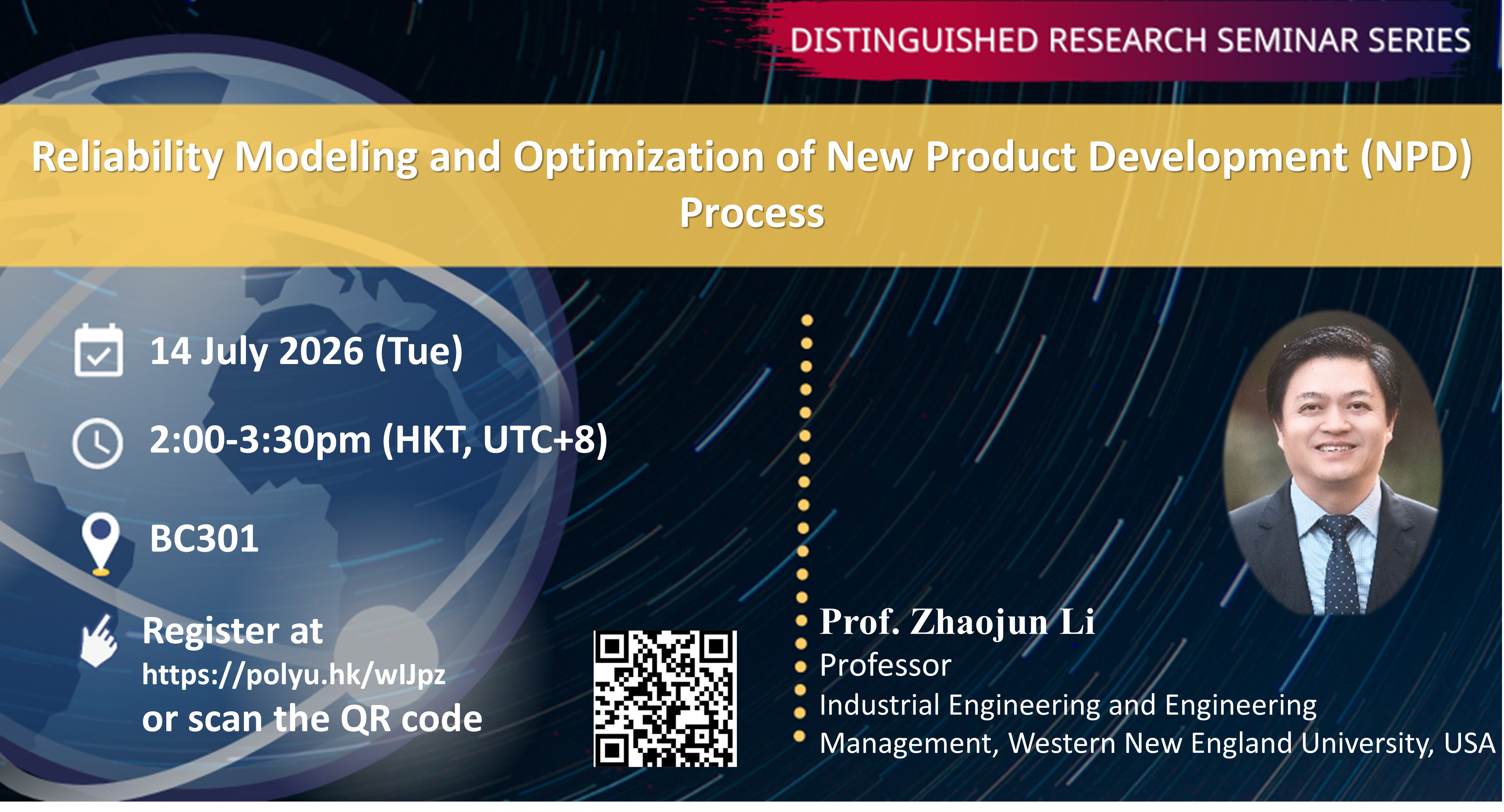 DISTINGUISHED RESEARCH SEMINAR SERIES

Reliability Modeling and Optimization of New Product Development (NPD) Process

14 July 2026 (Tue)

2:00-3:30pm (HKT, UTC+8)

BC301

Register at https://polyu.hk/wlJpz or scan the QR code

Prof. Zhaojun Li
Professor
Industrial Engineering and Engineering Management, Western New England University, USA